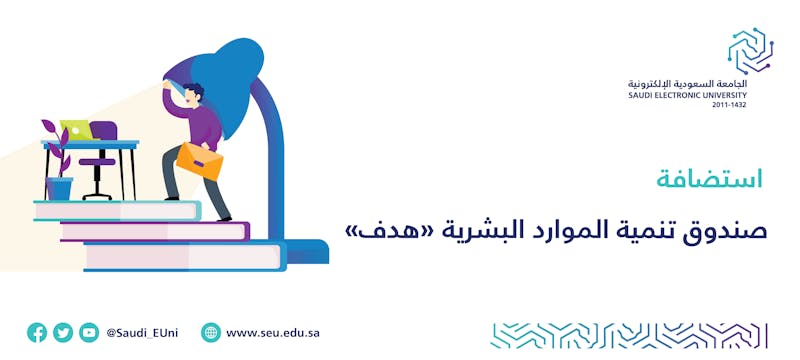 الجامعة السعودية الإلكترونية
SAUDI ELECTRONIC UNIVERSITY
2011-1432

استضافة

صندوق تنمية الموارد البشرية «هدف»

@Saudi_EUni

www.seu.edu.sa